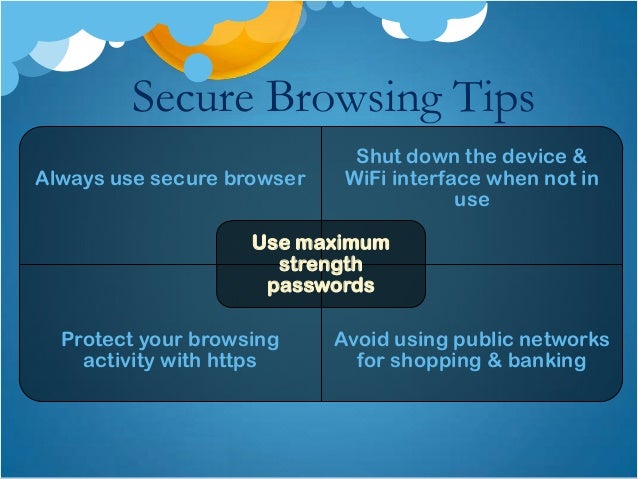 Secure Browsing Tips

Always use secure browser

Shut down the device & WiFi interface when not in use

Use maximum strength passwords

Protect your browsing activity with https

Avoid using public networks for shopping & banking